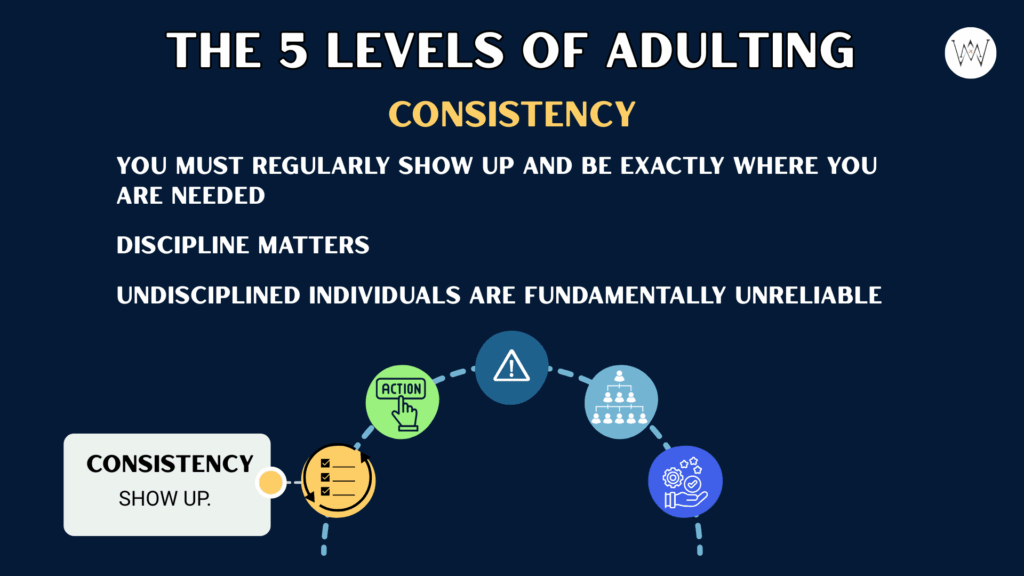 THE 5 LEVELS OF ADULTING

CONSISTENCY

YOU MUST REGULARLY SHOW UP AND BE EXACTLY WHERE YOU ARE NEEDED

DISCIPLINE MATTERS

UNDISCIPLINED INDIVIDUALS ARE FUNDAMENTALLY UNRELIABLE

ACTION

CONSISTENCY
SHOW UP.